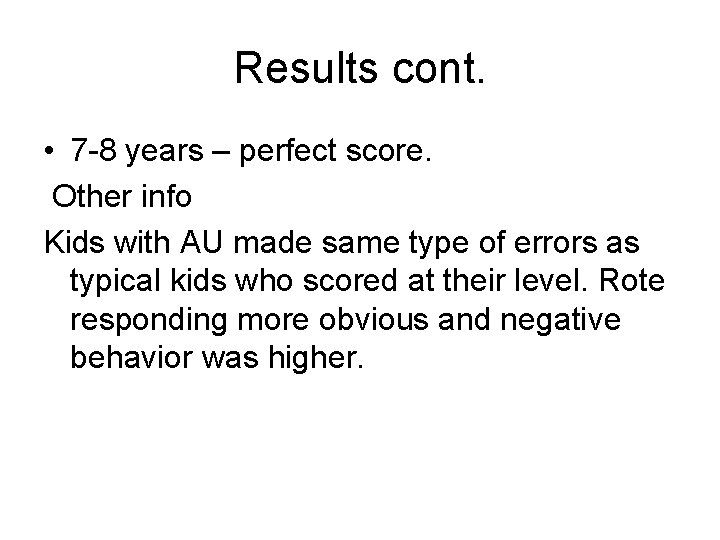 Results cont.

• 7-8 years – perfect score.

Other info

Kids with AU made same type of errors as typical kids who scored at their level. Rote responding more obvious and negative behavior was higher.